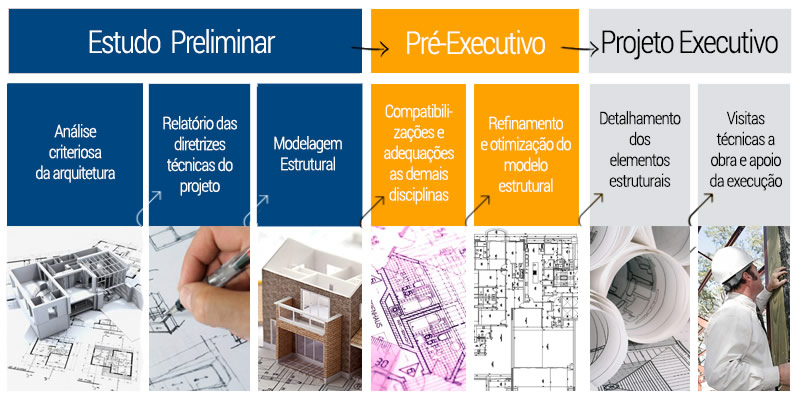 Estudo Preliminar

Pré-Executivo

Projeto Executivo

Análise criteriosa da arquitetura

Relatório das diretrizes técnicas do projeto

Modelagem Estrutural

Compatibilizações e adequações as demais disciplinas

Refinamento e otimização do modelo estrutural

Detalhamento dos elementos estruturais

Visitas técnicas a obra e apoio da execução